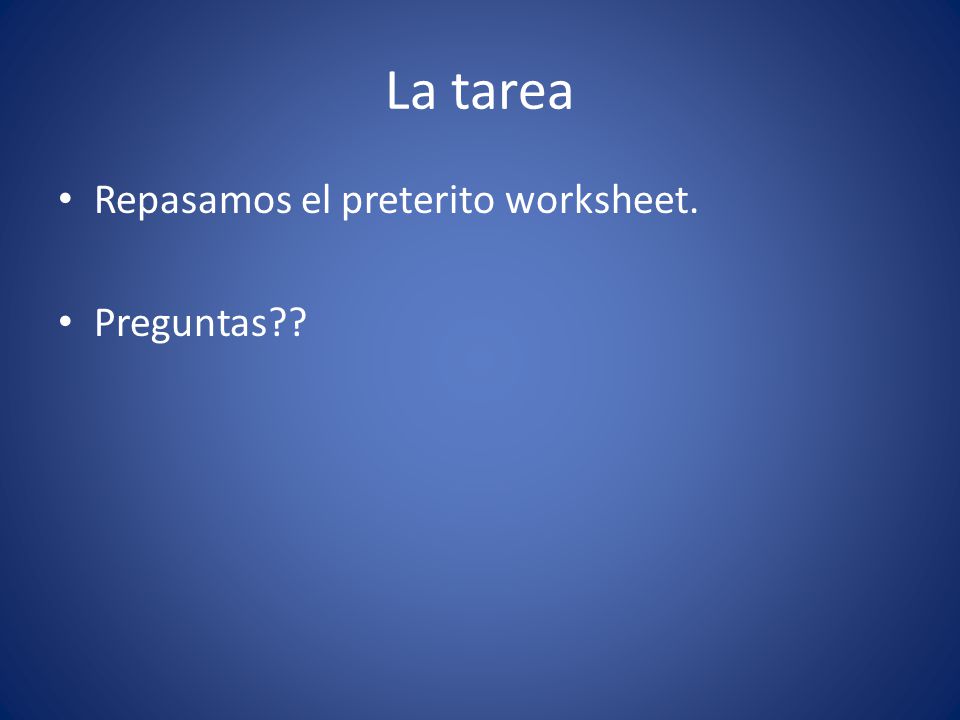 La tarea

• Repasamos el preterito worksheet.

• Preguntas??